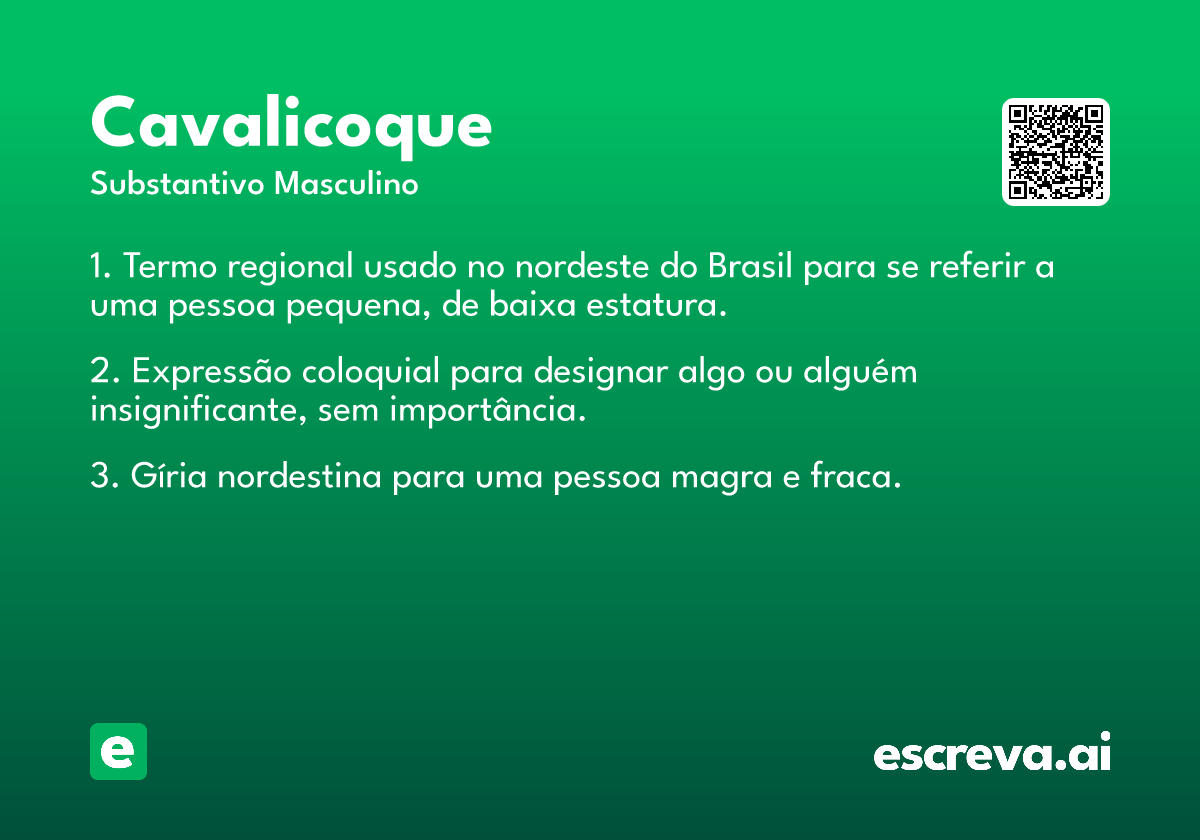 Cavalicoque
Substantivo Masculino

1. Termo regional usado no nordeste do Brasil para se referir a uma pessoa pequena, de baixa estatura.

2. Expressão coloquial para designar algo ou alguém insignificante, sem importância.

3. Gíria nordestina para uma pessoa magra e fraca.

e

escreva.ai